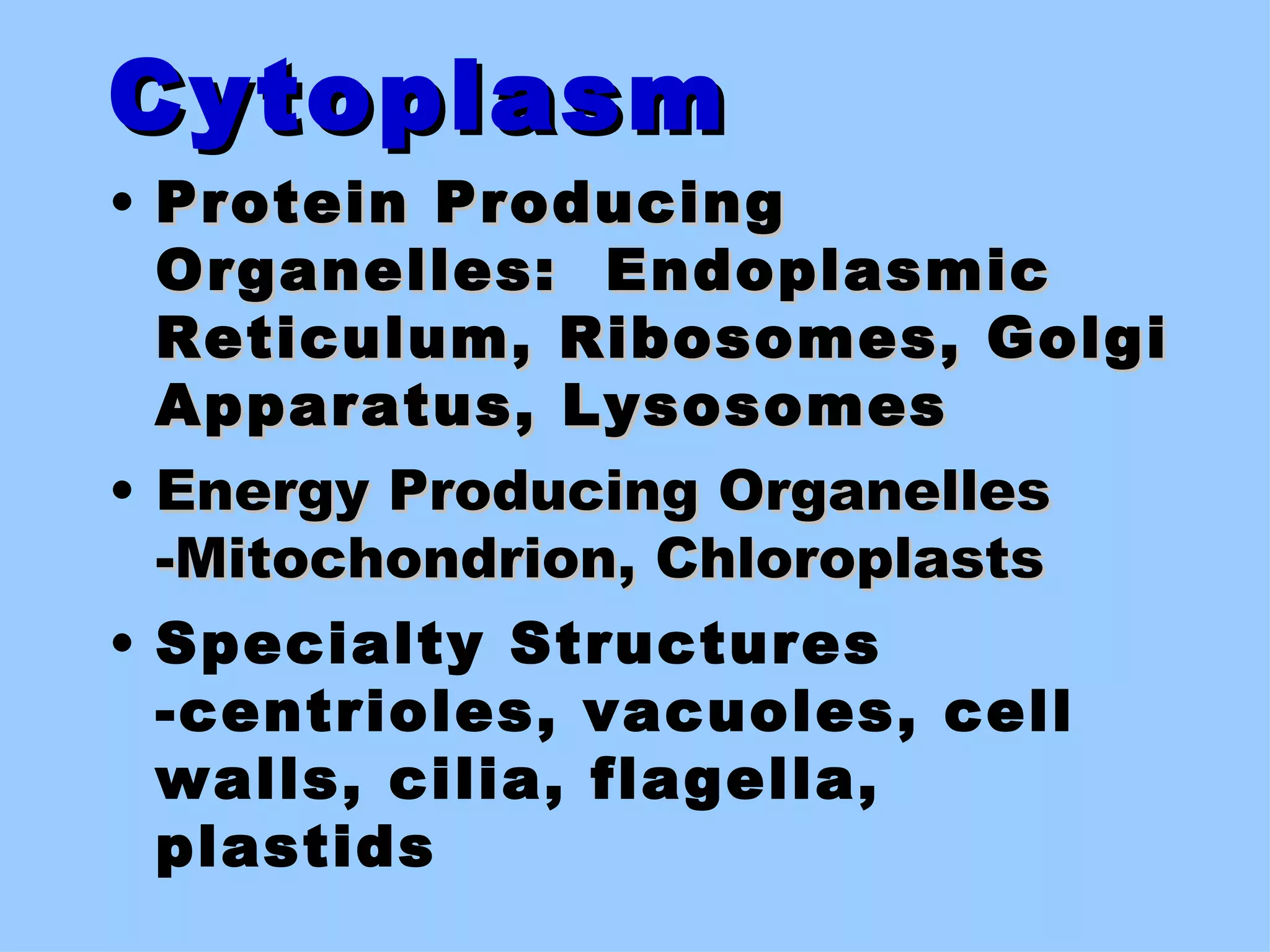 Cytoplasm

• Protein Producing Organelles:  Endoplasmic Reticulum, Ribosomes, Golgi Apparatus, Lysosomes

• Energy Producing Organelles -Mitochondrion, Chloroplasts

• Specialty Structures -centrioles, vacuoles, cell walls, cilia, flagella, plastids